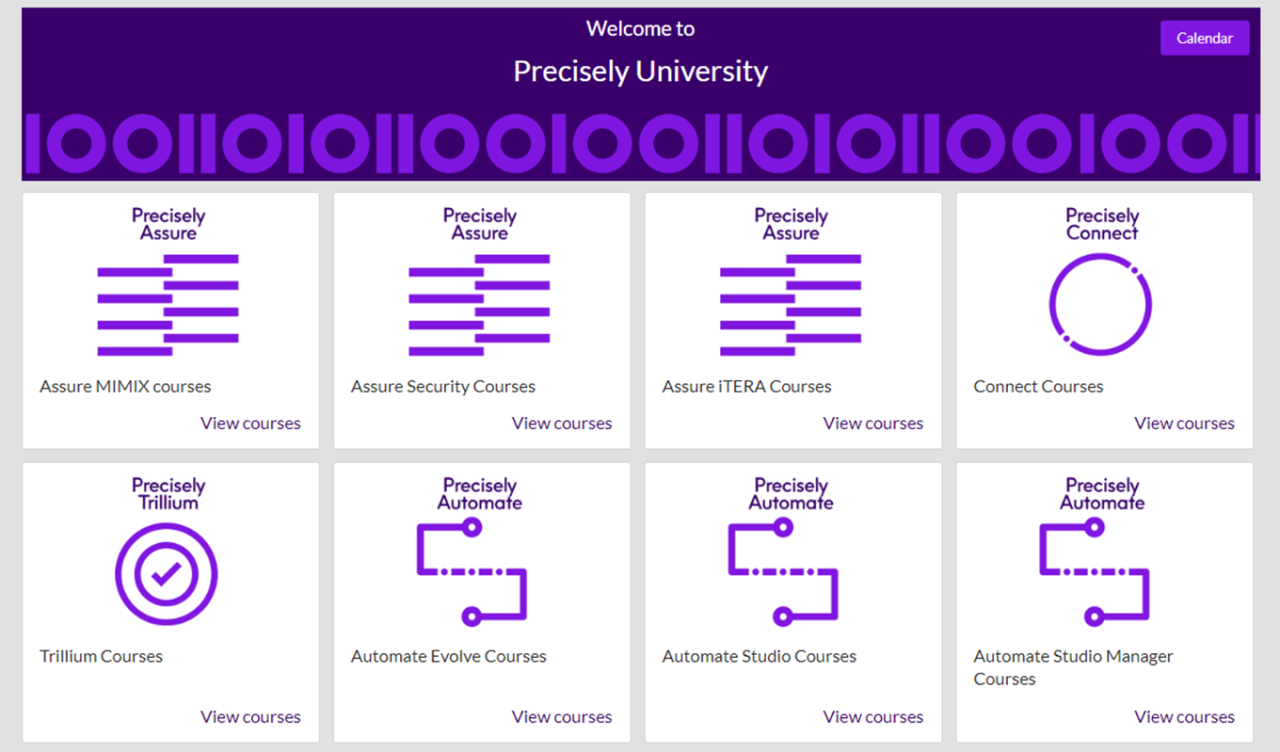 Welcome to

Precisely University

Calendar

Precisely Assure

Assure MIMIX courses

View courses

Precisely Assure

Assure Security Courses

View courses

Precisely Assure

Assure iTERA Courses

View courses

Precisely Connect

Connect Courses

View courses

Precisely Trillium

Trillium Courses

View courses

Precisely Automate

Automate Evolve Courses

View courses

Precisely Automate

Automate Studio Courses

View courses

Precisely Automate

Automate Studio Manager Courses

View courses